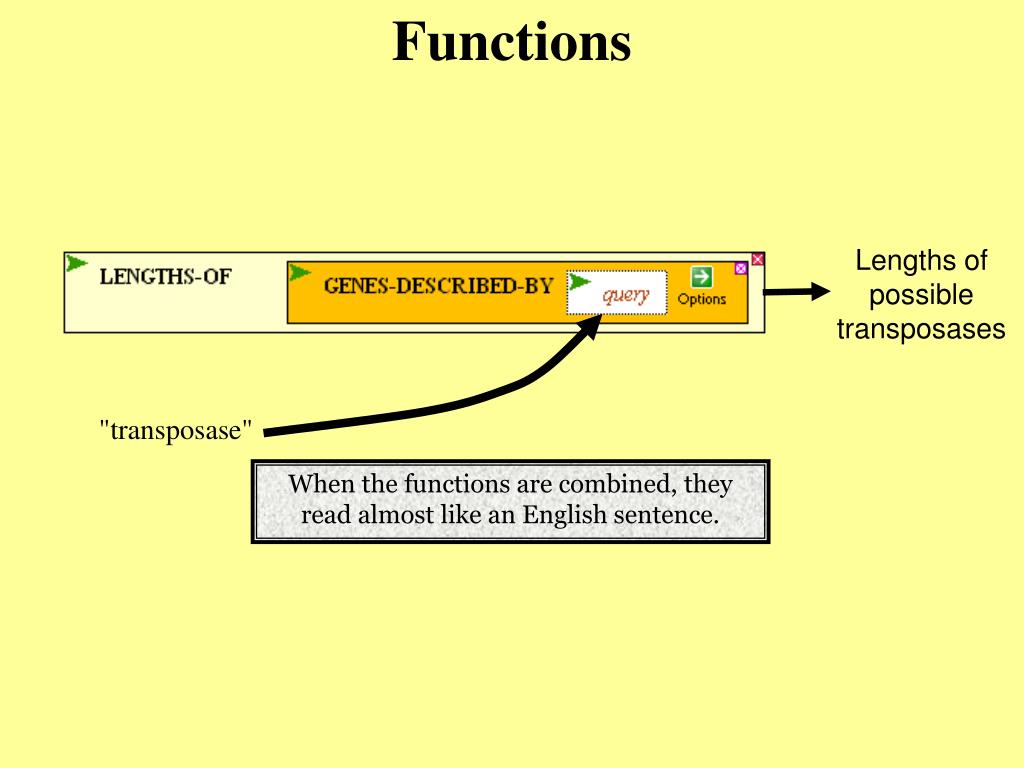 Functions

LENGTHS-OF

GENES-DESCRIBED-BY

query

Options

Lengths of possible transposases

"transposase"

When the functions are combined, they read almost like an English sentence.